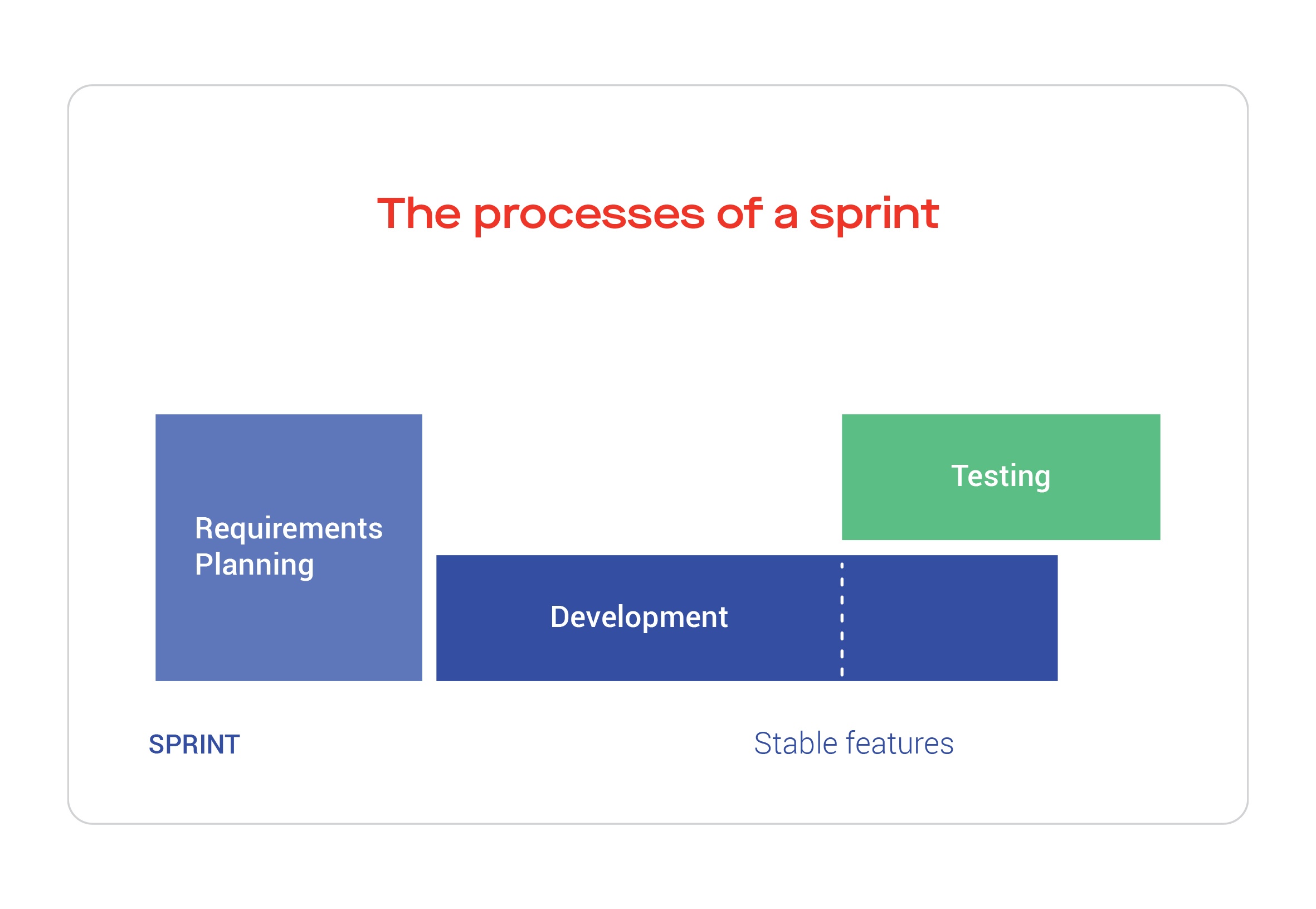 The processes of a sprint

Requirements Planning

Testing

Development

SPRINT

Stable features